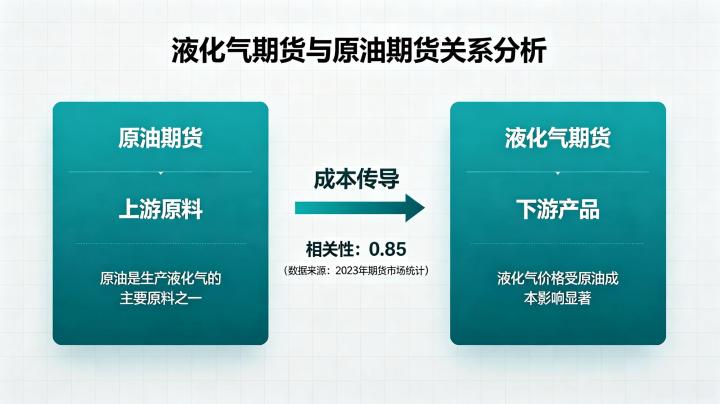 液化气期货与原油期货关系分析

原油期货

上游原料

原油是生产液化气的主要原料之一

成本传导

相关性：0.85

（数据来源：2023年期货市场统计）

液化气期货

下游产品

液化气价格受原油成本影响显著